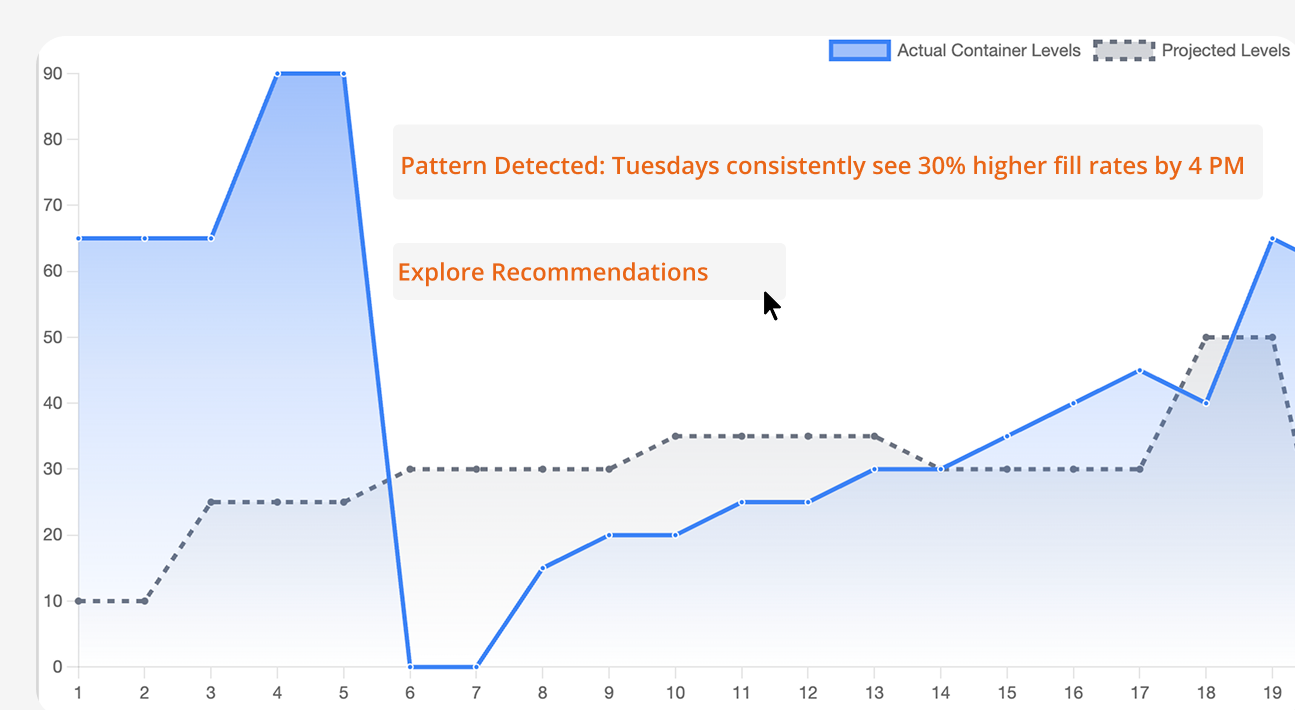 Actual Container Levels
Projected Levels

90
80
70
60
50
40
30
20
10
0

Pattern Detected: Tuesdays consistently see 30% higher fill rates by 4 PM

Explore Recommendations

1 2 3 4 5 6 7 8 9 10 11 12 13 14 15 16 17 18 19